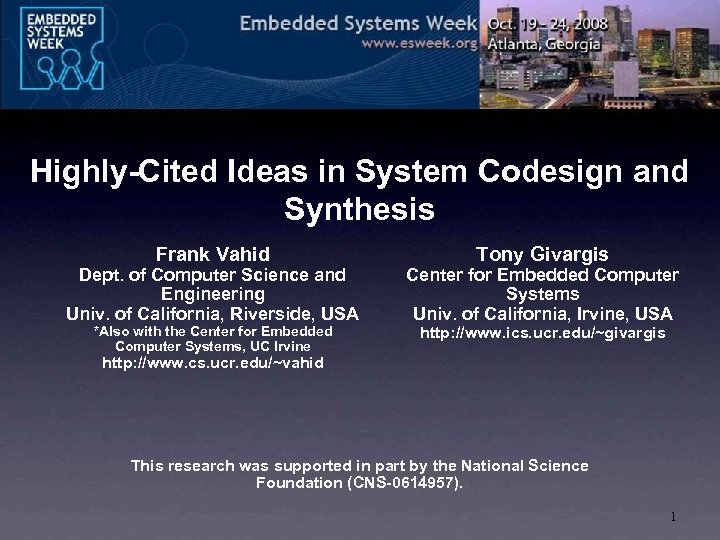 EMBEDDED SYSTEMS WEEK

Embedded Systems Week
www.esweek.org

Oct. 19 – 24, 2008
Atlanta, Georgia

Highly-Cited Ideas in System Codesign and Synthesis

Frank Vahid
Dept. of Computer Science and Engineering
Univ. of California, Riverside, USA
*Also with the Center for Embedded Computer Systems, UC Irvine
http://www.cs.ucr.edu/~vahid

Tony Givargis
Center for Embedded Computer Systems
Univ. of California, Irvine, USA
http://www.ics.ucr.edu/~givargis

This research was supported in part by the National Science Foundation (CNS-0614957).

1